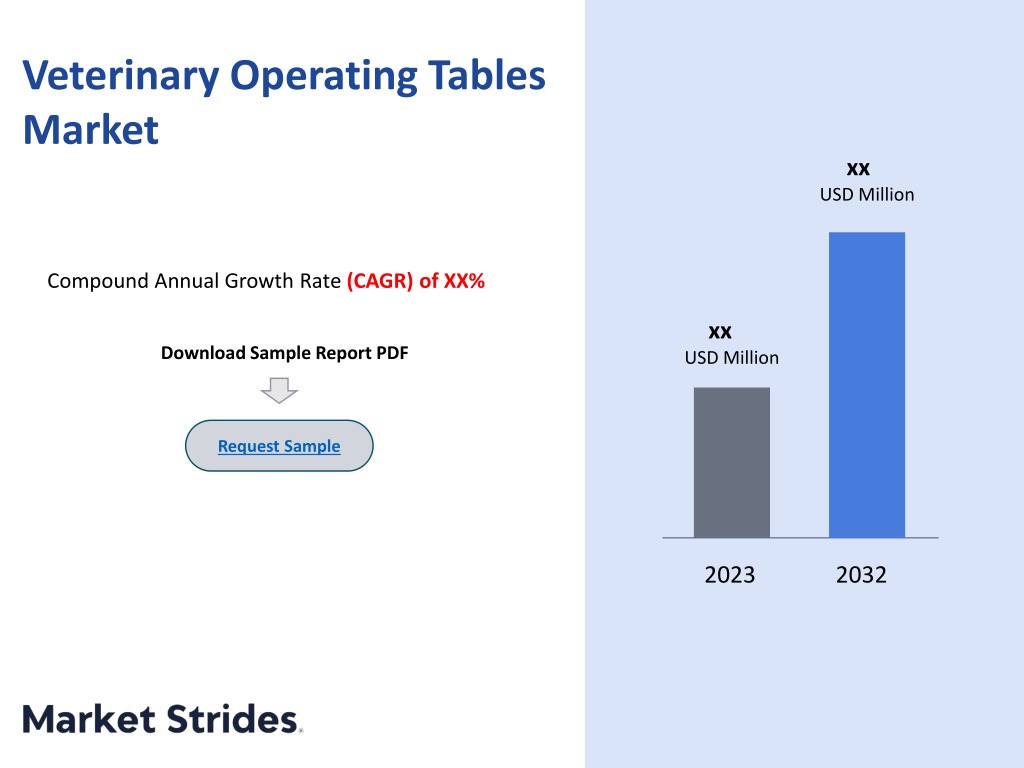 Veterinary Operating Tables Market

Compound Annual Growth Rate (CAGR) of XX%

Download Sample Report PDF

Request Sample

xx
USD Million

xx
USD Million

2023 2032

Market Strides